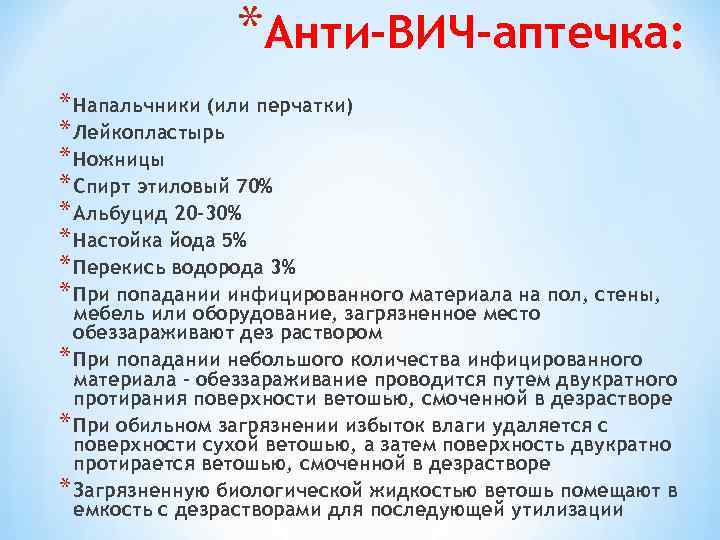 *Анти-ВИЧ-аптечка:

*Напальчники (или перчатки)
*Лейкопластырь
*Ножницы
*Спирт этиловый 70%
*Альбуцид 20-30%
*Настойка йода 5%
*Перекись водорода 3%
*При попадании инфицированного материала на пол, стены, мебель или оборудование, загрязненное место обеззараживают дез раствором
*При попадании небольшого количества инфицированного материала - обеззараживание проводится путем двукратного протирания поверхности ветошью, смоченной в дезрастворе
*При обильном загрязнении избыток влаги удаляется с поверхности сухой ветошью, а затем поверхность двукратно протирается ветошью, смоченной в дезрастворе
*Загрязненную биологической жидкостью ветошь помещают в емкость с дезрастворами для последующей утилизации